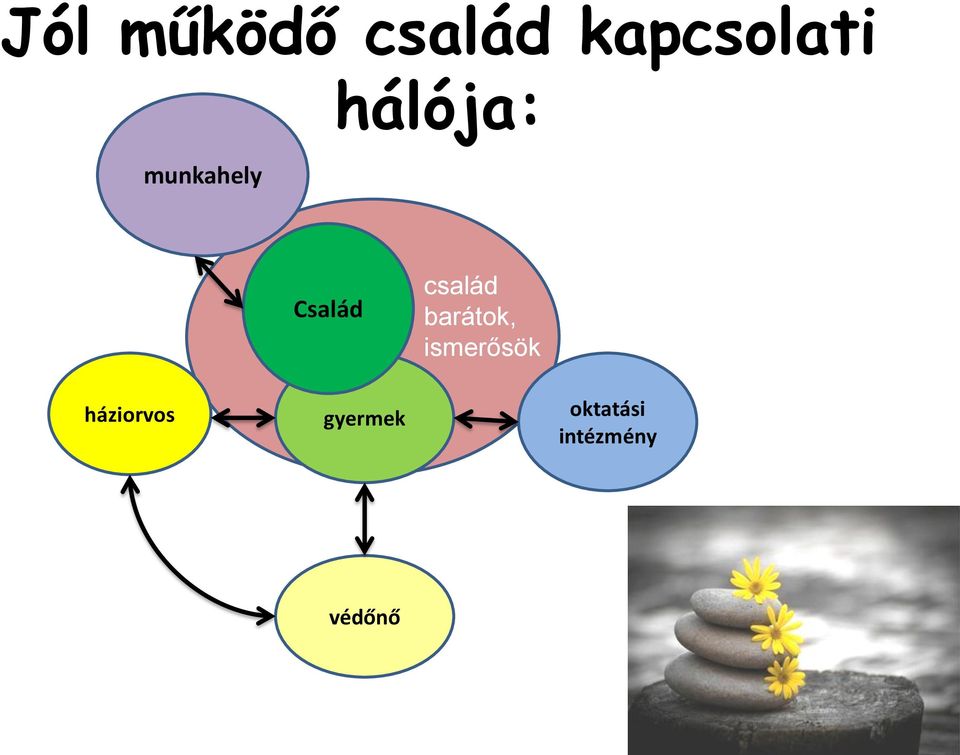 Jól működő család kapcsolati hálója:

munkahely

Család

család barátok, ismerősök

háziorvos

gyermek

oktatási intézmény

védőnő